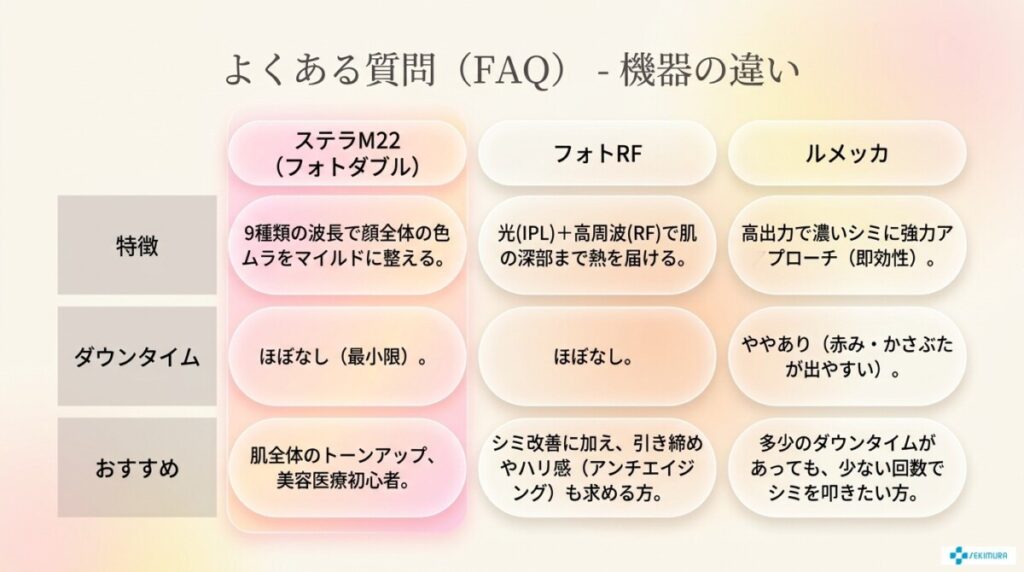 よくある質問（FAQ） - 機器の違い

| | ステラM22（フォトダブル） | フォトRF | ルメッカ |
|---|---|---|---|
| 特徴 | 9種類の波長で顔全体の色ムラをマイルドに整える。 | 光(IPL)＋高周波(RF)で肌の深部まで熱を届ける。 | 高出力で濃いシミに強力アプローチ（即効性）。 |
| ダウンタイム | ほぼなし（最小限）。 | ほぼなし。 | ややあり（赤み・かさぶたが出やすい）。 |
| おすすめ | 肌全体のトーンアップ、美容医療初心者。 | シミ改善に加え、引き締めやハリ感（アンチエイジング）も求める方。 | 多少のダウンタイムがあっても、少ない回数でシミを叩きたい方。 |

SEKIMURA